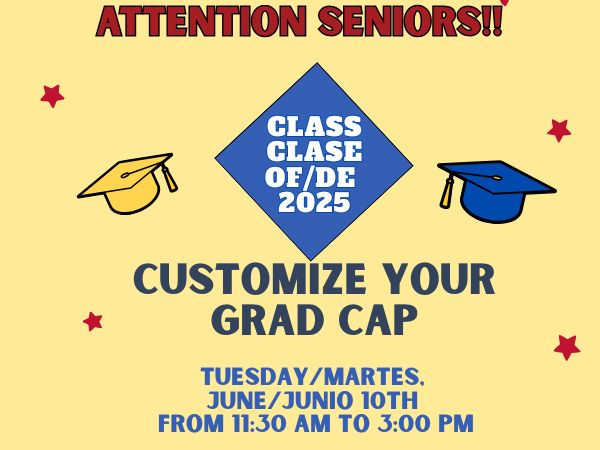 ATTENTION SENIORS!!

CLASS
CLASE
OF/DE
2025

CUSTOMIZE YOUR GRAD CAP

TUESDAY/MARTES, JUNE/JUNIO 10TH
FROM 11:30 AM TO 3:00 PM